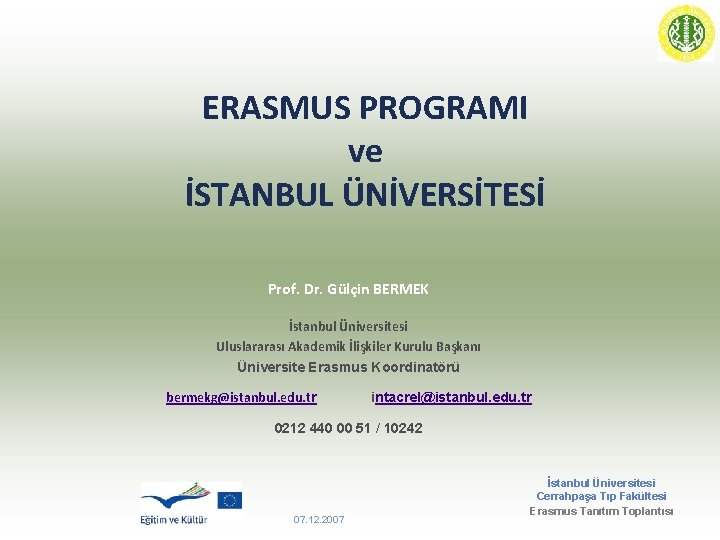 ERASMUS PROGRAMI
ve
İSTANBUL ÜNİVERSİTESİ

Prof. Dr. Gülçin BERMEK

İstanbul Üniversitesi
Uluslararası Akademik İlişkiler Kurulu Başkanı
Üniversite Erasmus Koordinatörü

bermekg@istanbul.edu.tr intacrel@istanbul.edu.tr

0212 440 00 51 / 10242

Eğitim ve Kültür

07.12.2007

İstanbul Üniversitesi
Cerrahpaşa Tıp Fakültesi
Erasmus Tanıtım Toplantısı